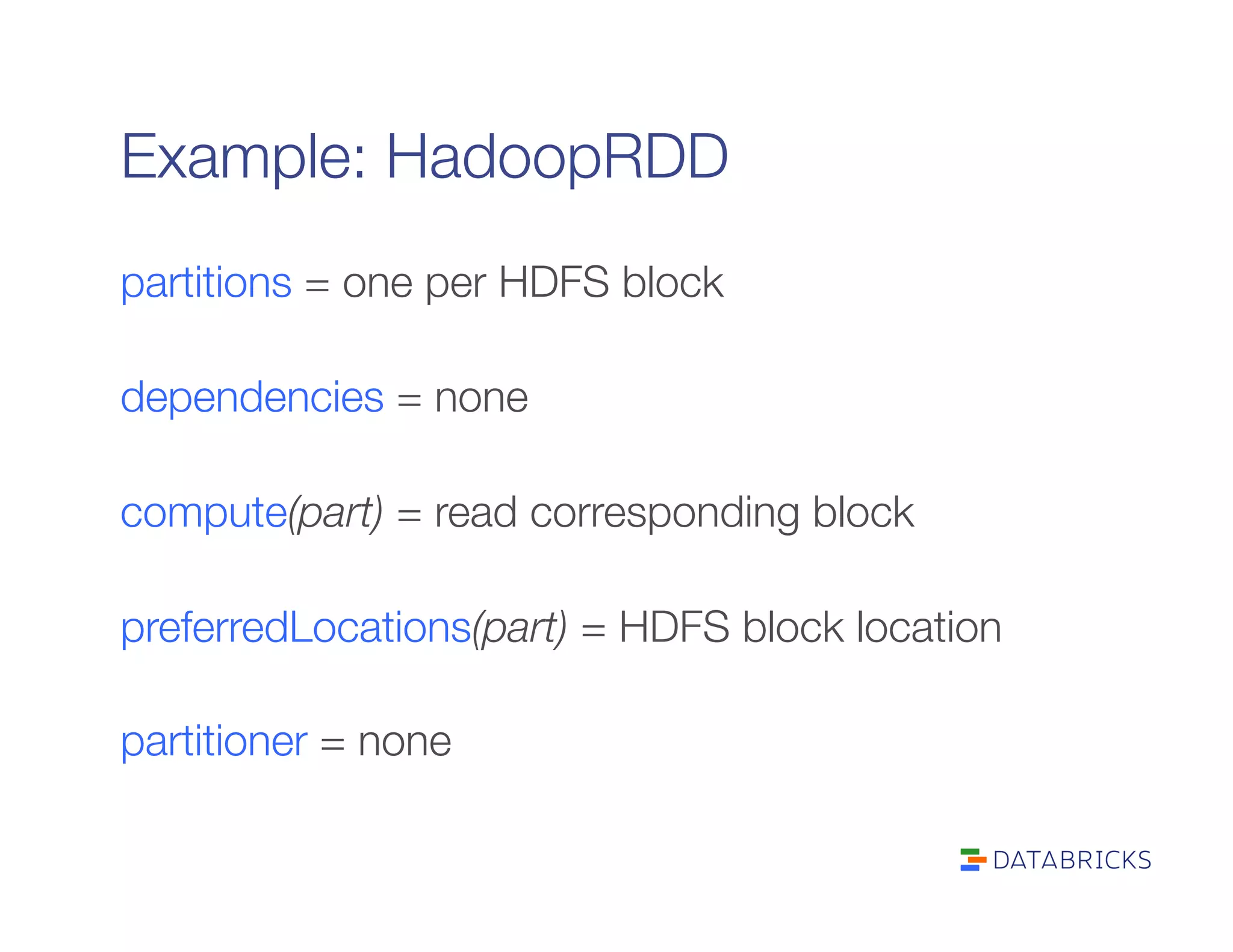 Example: HadoopRDD

partitions = one per HDFS block

dependencies = none

compute(part) = read corresponding block

preferredLocations(part) = HDFS block location

partitioner = none

DATABRICKS